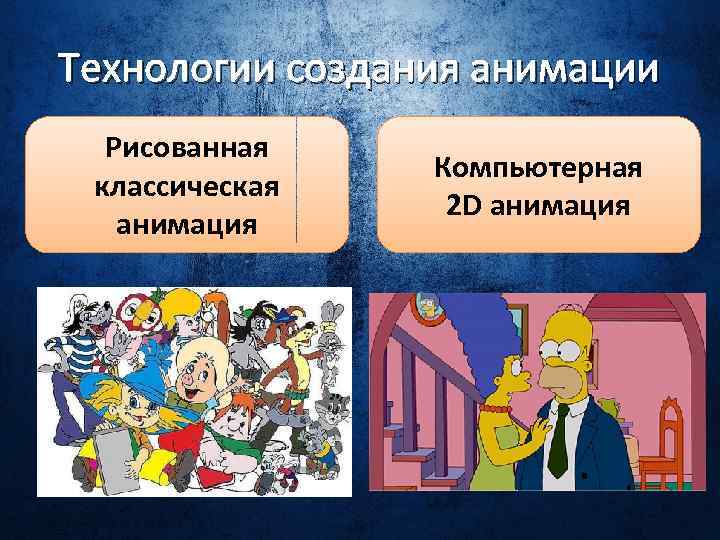 Технологии создания анимации

Рисованная классическая анимация

Компьютерная 2D анимация